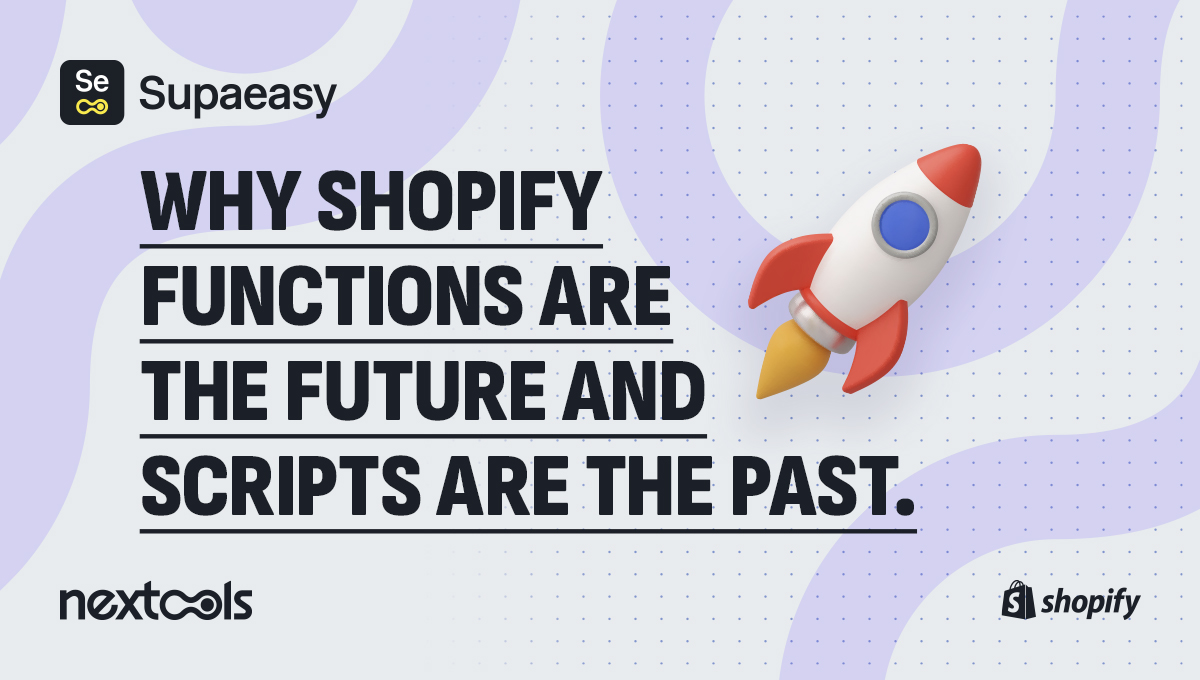 Se

Supaeasy

WHY SHOPIFY FUNCTIONS ARE THE FUTURE AND SCRIPTS ARE THE PAST.

nextools

shopify